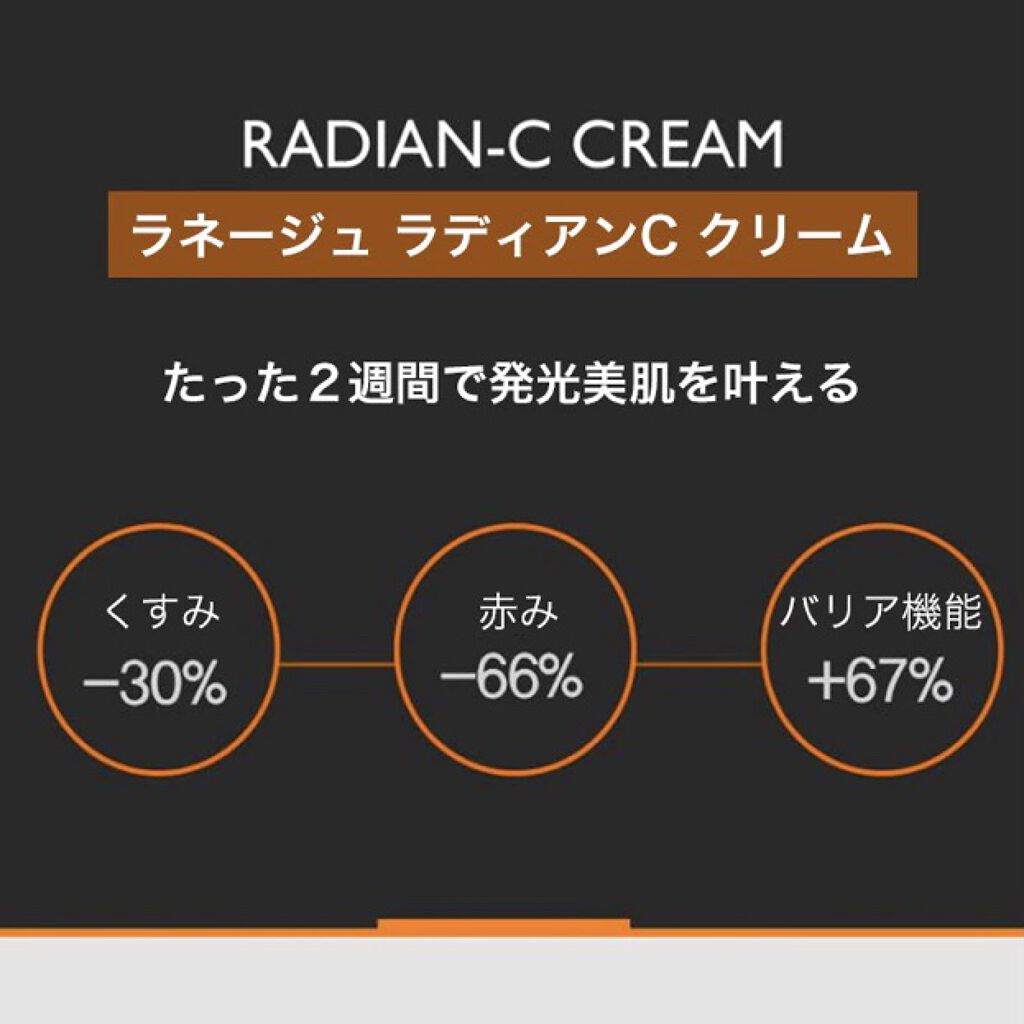 RADIAN-C CREAM

ラネージュ ラディアンC クリーム

たった２週間で発光美肌を叶える

くすみ
−30%

赤み
−66%

バリア機能
+67%